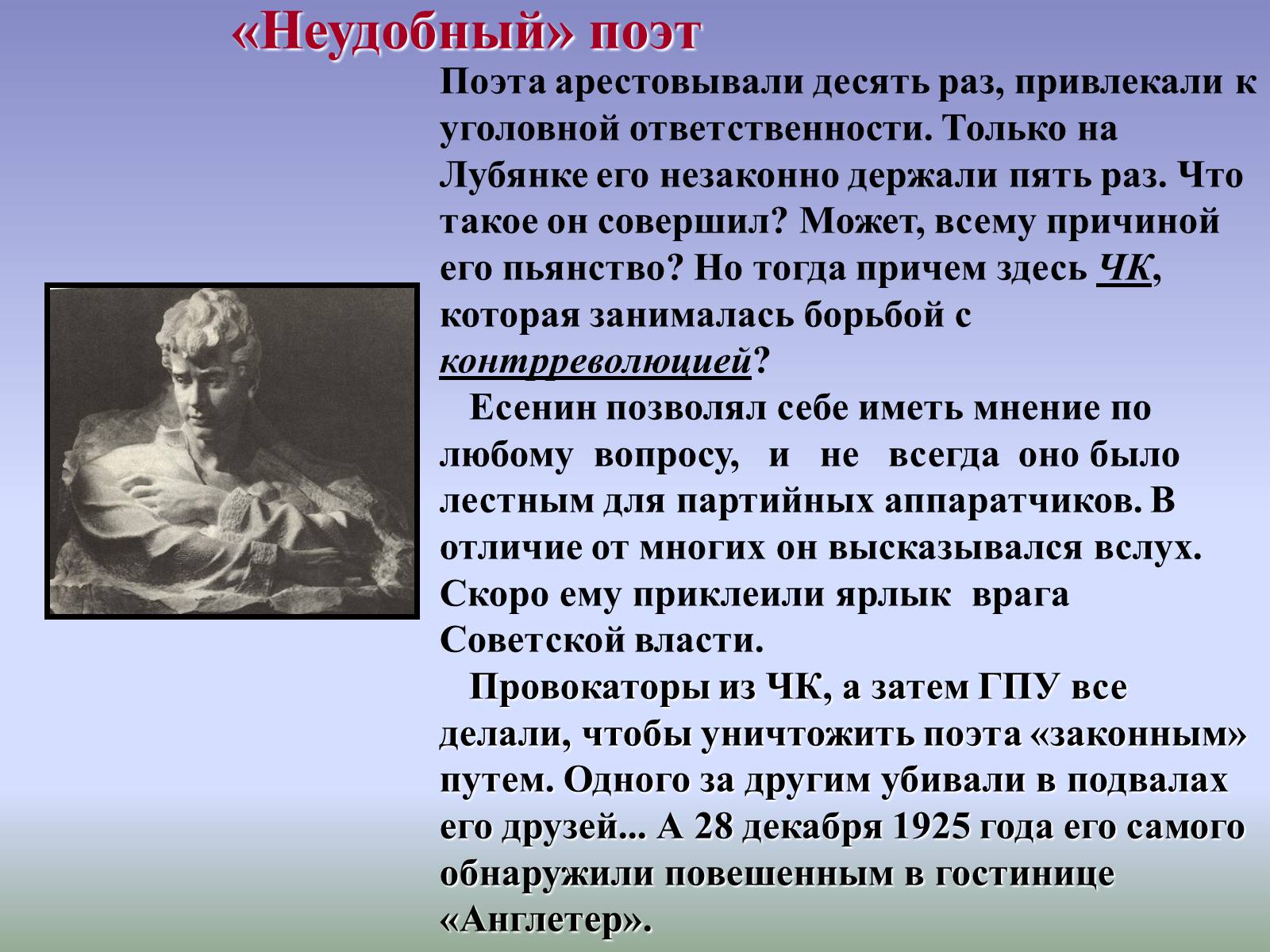 «Неудобный» поэт

Поэта арестовывали десять раз, привлекали к уголовной ответственности. Только на Лубянке его незаконно держали пять раз. Что такое он совершил? Может, всему причиной его пьянство? Но тогда причем здесь ЧК, которая занималась борьбой с контрреволюцией?

Есенин позволял себе иметь мнение по любому вопросу, и не всегда оно было лестным для партийных аппаратчиков. В отличие от многих он высказывался вслух. Скоро ему приклеили ярлык врага Советской власти.

Провокаторы из ЧК, а затем ГПУ все делали, чтобы уничтожить поэта «законным» путем. Одного за другим убивали в подвалах его друзей... А 28 декабря 1925 года его самого обнаружили повешенным в гостинице «Англетер».